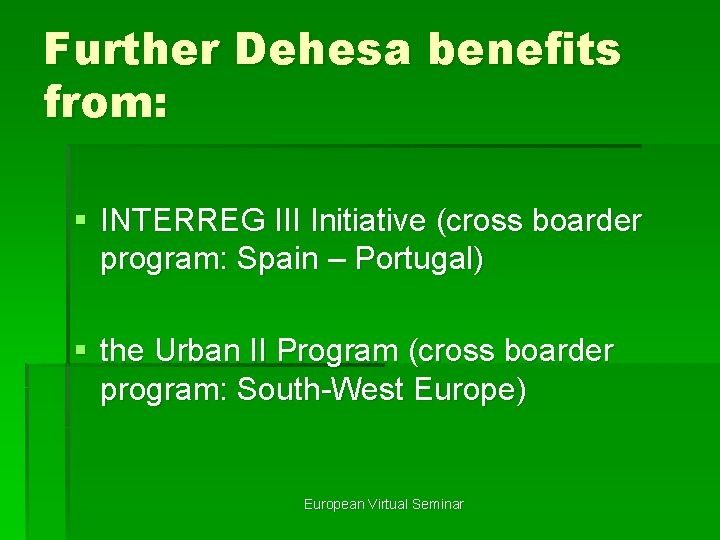 Further Dehesa benefits from:

▪ INTERREG III Initiative (cross boarder program: Spain – Portugal)

▪ the Urban II Program (cross boarder program: South-West Europe)

European Virtual Seminar